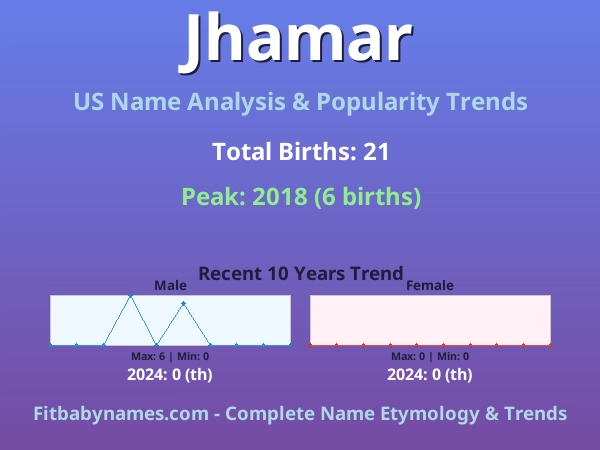 Jhamar

US Name Analysis & Popularity Trends

Total Births: 21

Peak: 2018 (6 births)

Recent 10 Years Trend

Male

Max: 6 | Min: 0

2024: 0 (th)

Female

Max: 0 | Min: 0

2024: 0 (th)

Fitbabynames.com - Complete Name Etymology & Trends